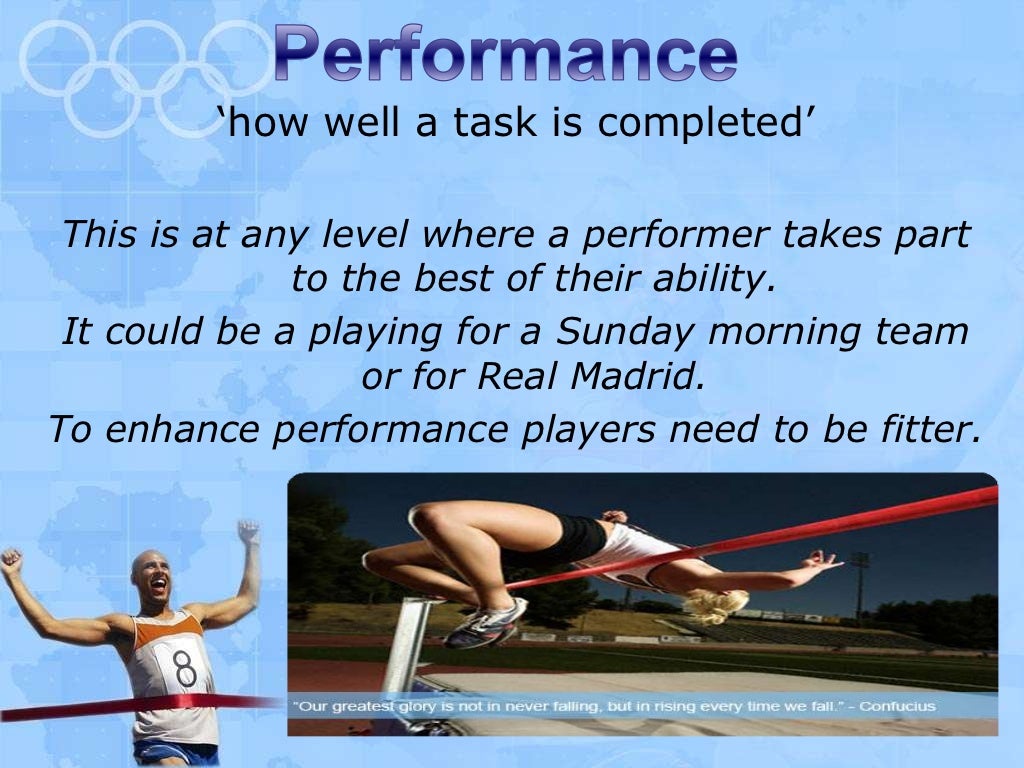 Performance

‘how well a task is completed’

This is at any level where a performer takes part to the best of their ability.

It could be a playing for a Sunday morning team or for Real Madrid.

To enhance performance players need to be fitter.

8

"Our greatest glory is not in never falling, but in rising every time we fall." - Confucius